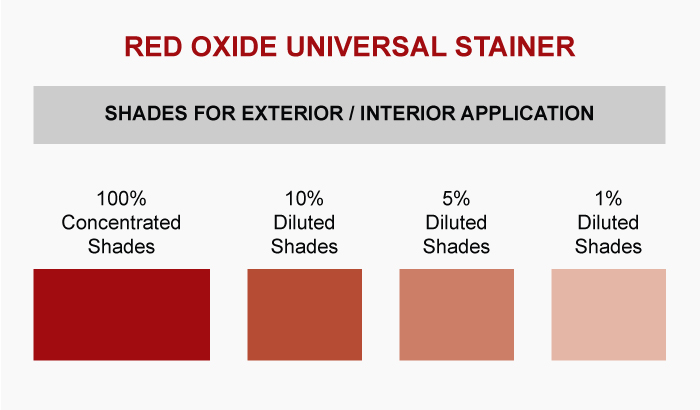 RED OXIDE UNIVERSAL STAINER

SHADES FOR EXTERIOR / INTERIOR APPLICATION

100% Concentrated Shades

10% Diluted Shades

5% Diluted Shades

1% Diluted Shades